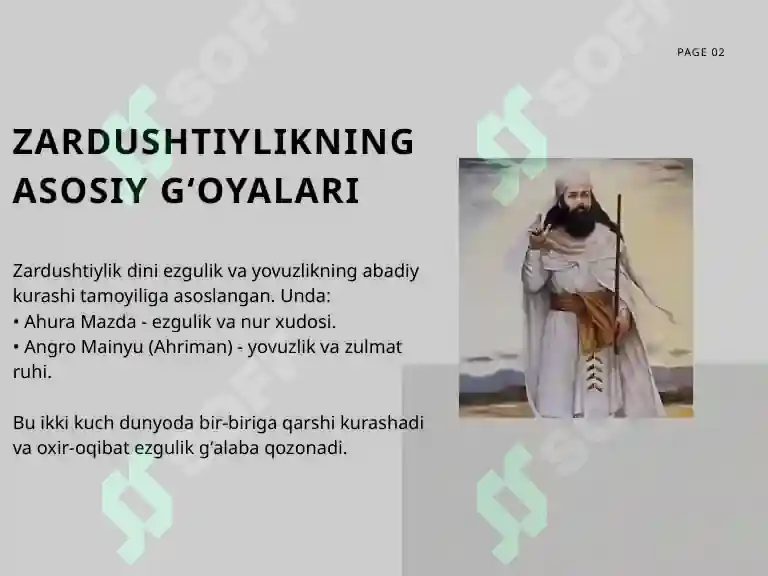 PAGE 02

ZARDUSHTIYLIKNING ASOSIY G‘OYALARI

Zardushtiylik dini ezgulik va yovuzlikning abadiy kurashi tamoyiliga asoslangan. Unda:
• Ahura Mazda - ezgulik va nur xudosi.
• Angro Mainyu (Ahriman) - yovuzlik va zulmat ruhi.

Bu ikki kuch dunyoda bir-biriga qarshi kurashadi va oxir-oqibat ezgulik g‘alaba qozonadi.

SOFF SOFF SOFF